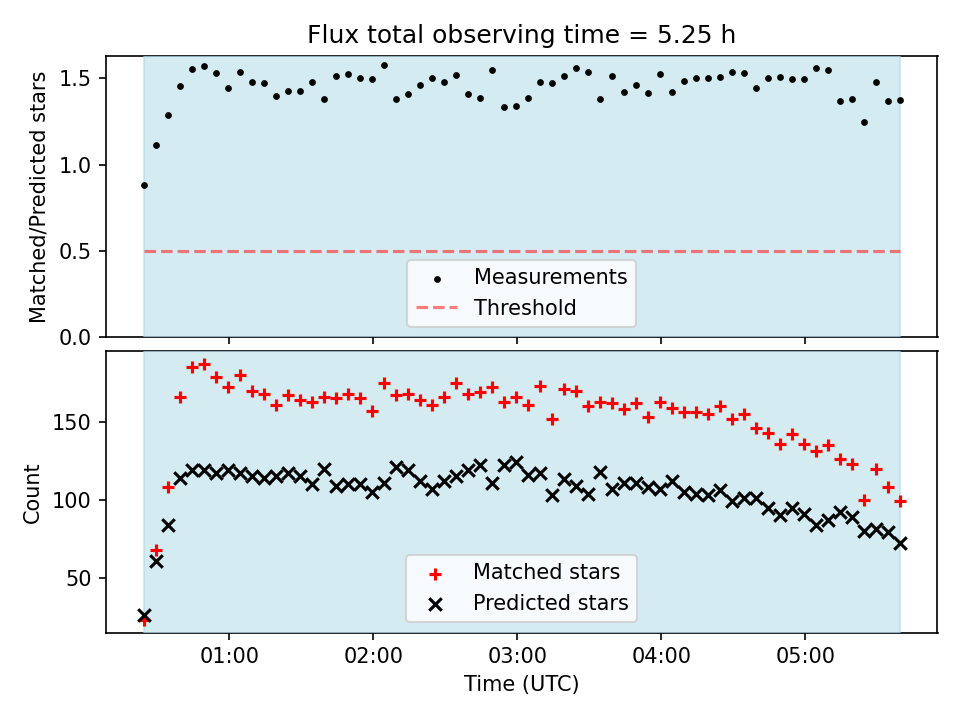 Flux total observing time = 5.25 h

Matched/Predicted stars

1.5
1.0
0.5
0.0

Measurements
Threshold

Count

150
100
50

Matched stars
Predicted stars

01:00
02:00
03:00
04:00
05:00

Time (UTC)